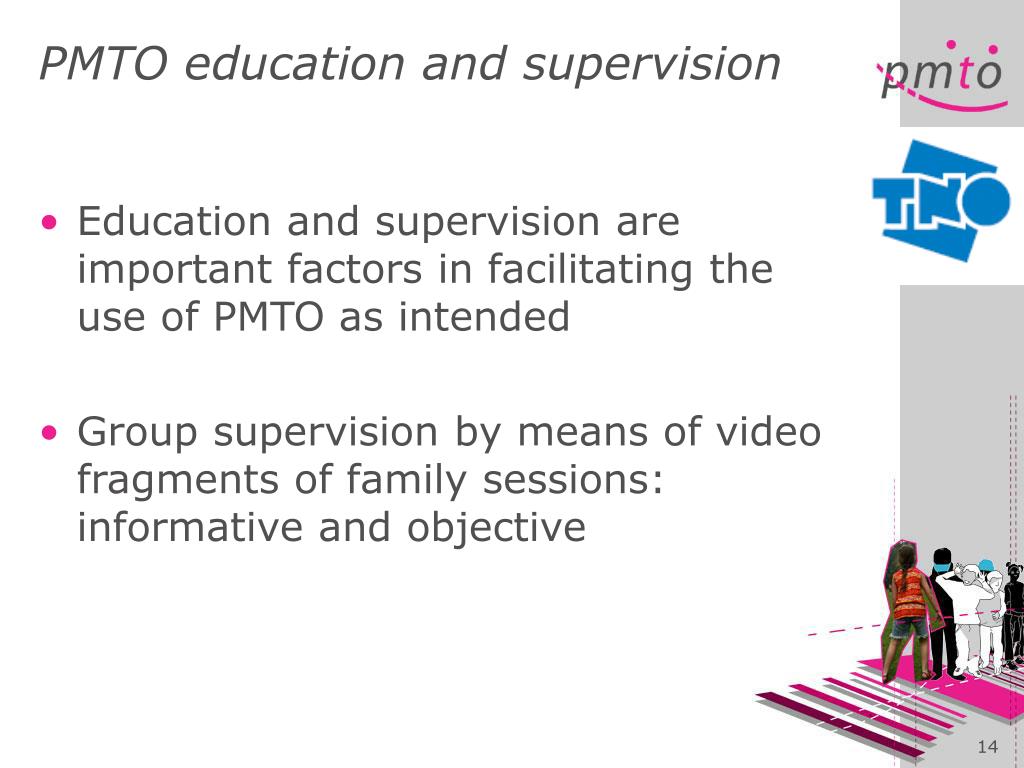 PMTO education and supervision

pmto

TNO

• Education and supervision are important factors in facilitating the use of PMTO as intended

• Group supervision by means of video fragments of family sessions: informative and objective

14